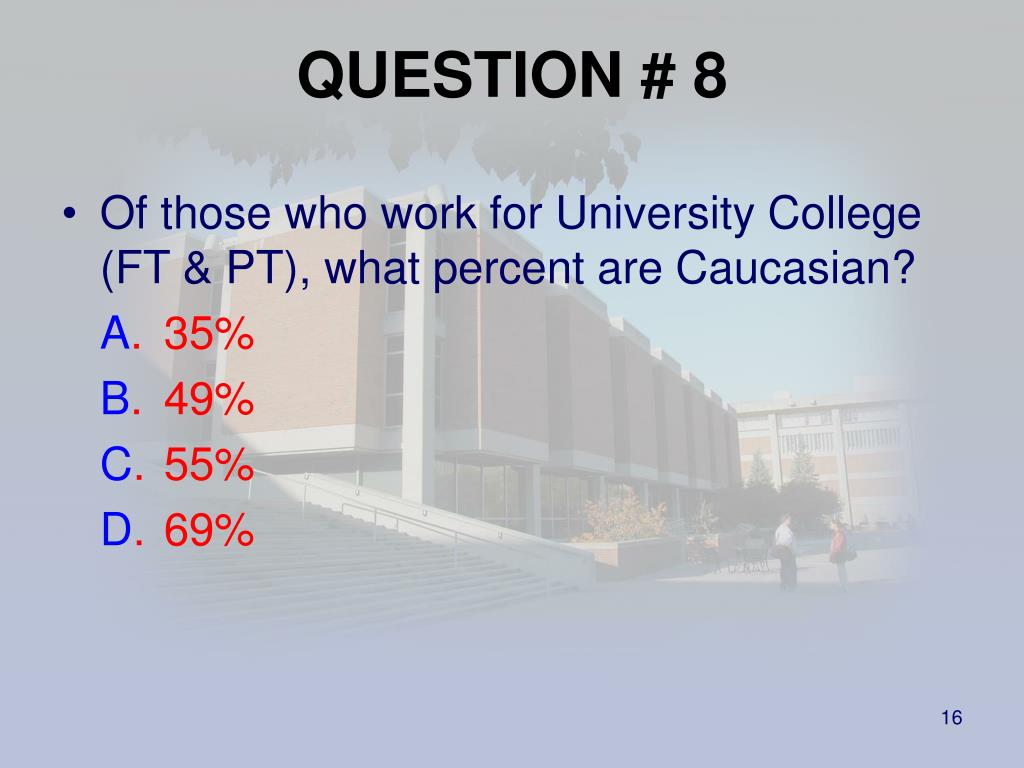 QUESTION # 8

• Of those who work for University College (FT & PT), what percent are Caucasian?

A. 35%
B. 49%
C. 55%
D. 69%

16